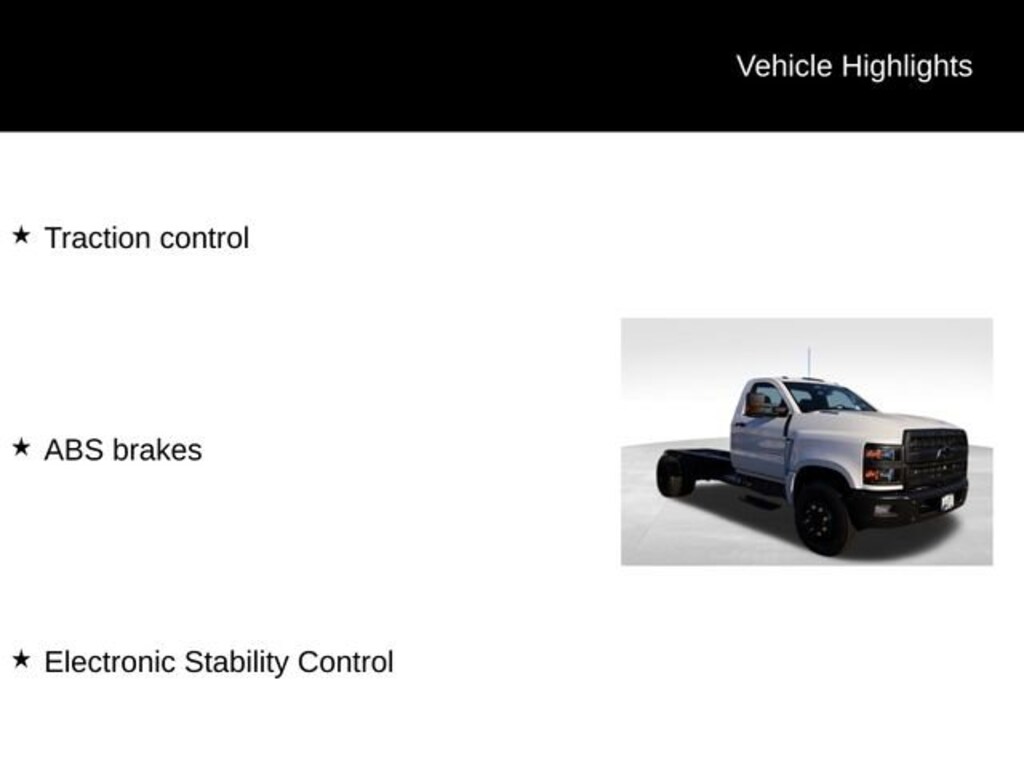 Vehicle Highlights

★ Traction control

★ ABS brakes

★ Electronic Stability Control